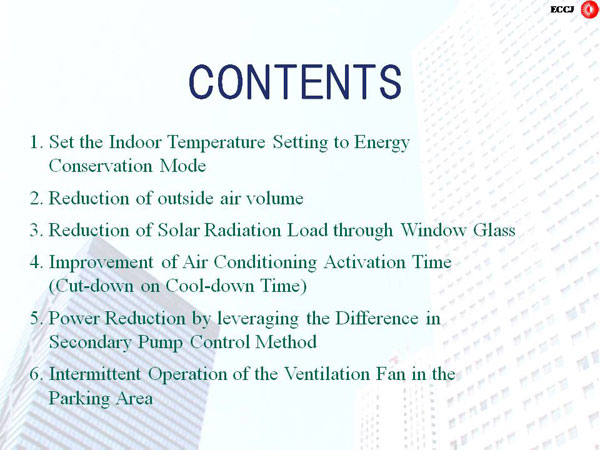 ECCJ

CONTENTS

1. Set the Indoor Temperature Setting to Energy Conservation Mode

2. Reduction of outside air volume

3. Reduction of Solar Radiation Load through Window Glass

4. Improvement of Air Conditioning Activation Time (Cut-down on Cool-down Time)

5. Power Reduction by leveraging the Difference in Secondary Pump Control Method

6. Intermittent Operation of the Ventilation Fan in the Parking Area